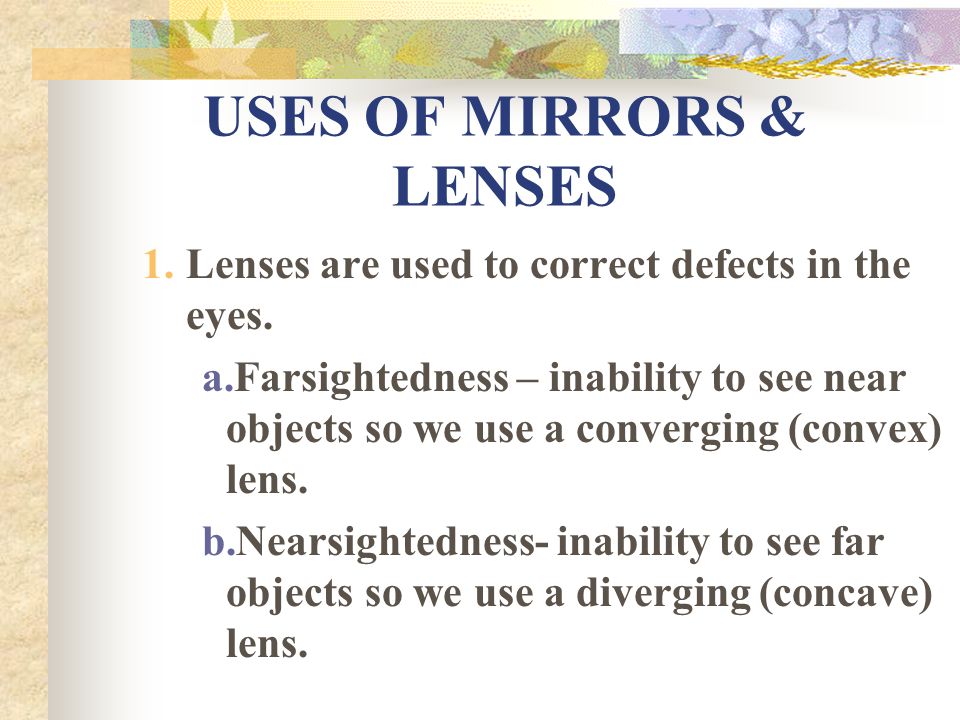 USES OF MIRRORS & LENSES

1. Lenses are used to correct defects in the eyes.

a.Farsightedness – inability to see near objects so we use a converging (convex) lens.

b.Nearsightedness- inability to see far objects so we use a diverging (concave) lens.